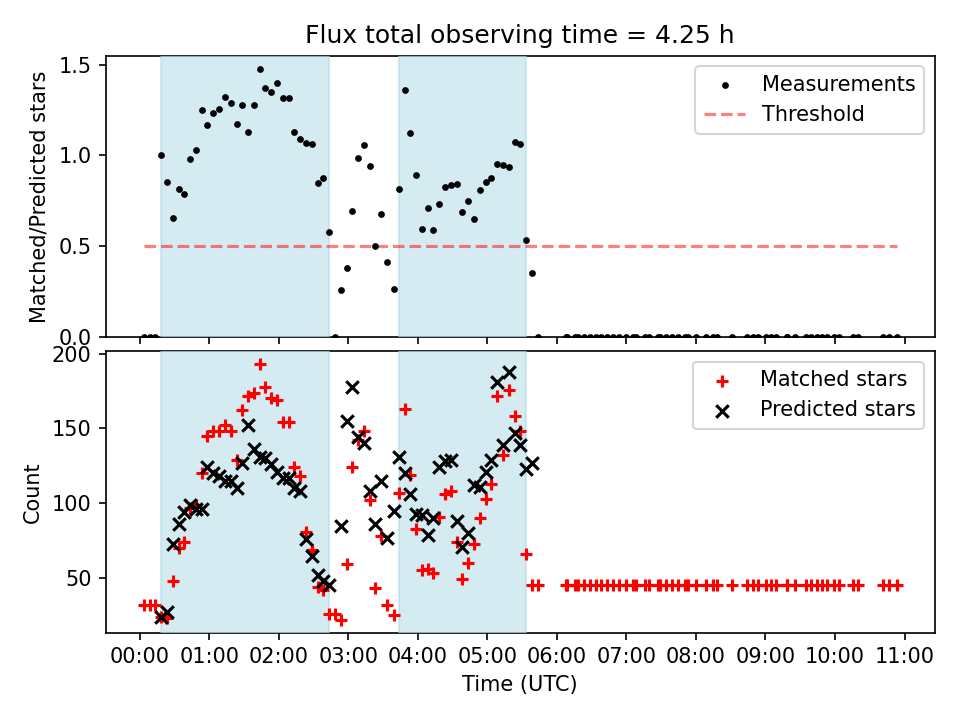 Flux total observing time = 4.25 h

Matched/Predicted stars
1.5
1.0
0.5
0.0

Measurements
Threshold

Count
200
150
100
50

Matched stars
Predicted stars

00:00 01:00 02:00 03:00 04:00 05:00 06:00 07:00 08:00 09:00 10:00 11:00
Time (UTC)